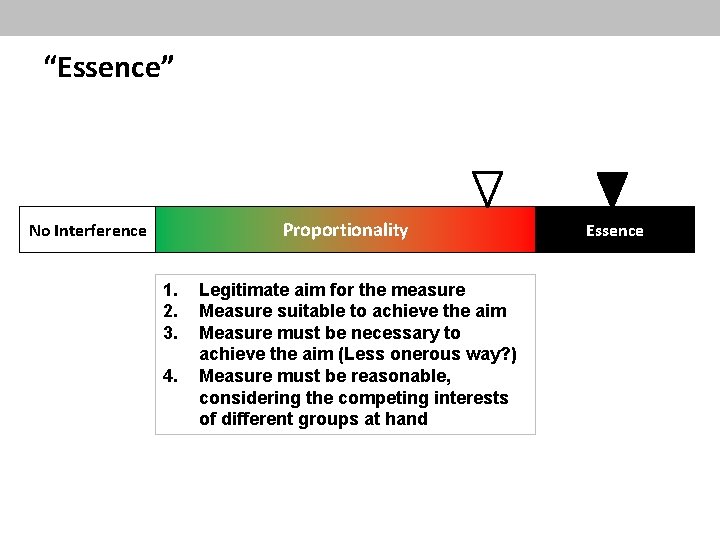 “Essence”

No Interference

Proportionality

Essence

1. Legitimate aim for the measure
2. Measure suitable to achieve the aim
3. Measure must be necessary to achieve the aim (Less onerous way?)
4. Measure must be reasonable, considering the competing interests of different groups at hand